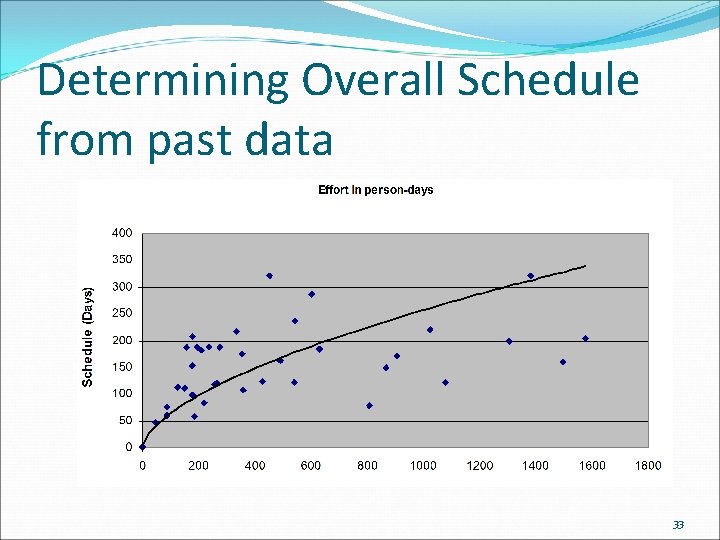 Determining Overall Schedule from past data

Effort in person-days

Schedule (Days)

400
350
300
250
200
150
100
50
0

0 200 400 600 800 1000 1200 1400 1600 1800

33